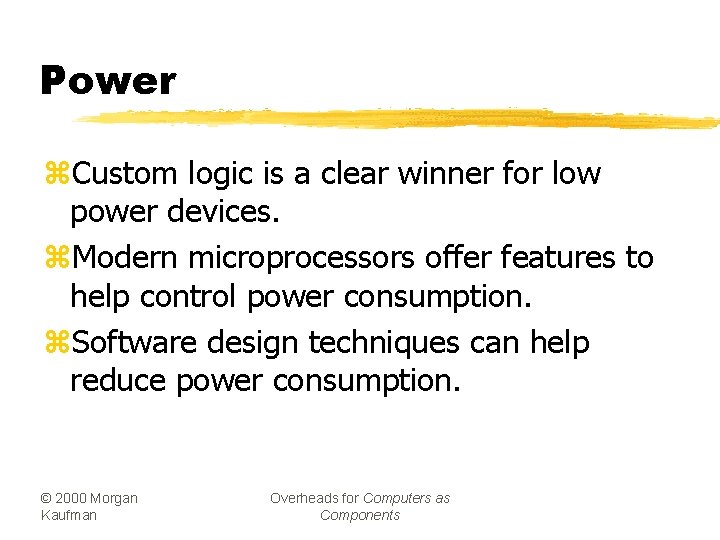 Power

⌘Custom logic is a clear winner for low power devices.

⌘Modern microprocessors offer features to help control power consumption.

⌘Software design techniques can help reduce power consumption.

© 2000 Morgan Kaufman

Overheads for Computers as Components